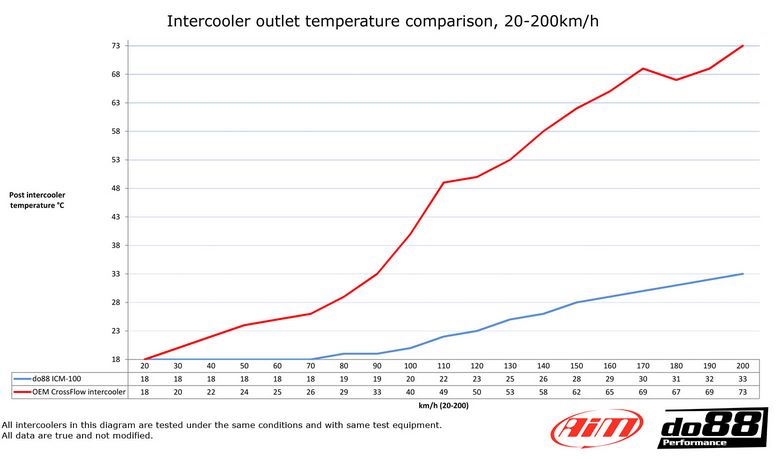 Intercooler outlet temperature comparison, 20-200km/h

Post intercooler temperature °C

73
68
63
58
53
48
43
38
33
28
23
18

| | 20 | 30 | 40 | 50 | 60 | 70 | 80 | 90 | 100 | 110 | 120 | 130 | 140 | 150 | 160 | 170 | 180 | 190 | 200 |
|---|---|---|---|---|---|---|---|---|---|---|---|---|---|---|---|---|---|---|---|
| do88 ICM-100 | 18 | 18 | 18 | 18 | 18 | 18 | 19 | 19 | 20 | 22 | 23 | 25 | 26 | 28 | 29 | 30 | 31 | 32 | 33 |
| OEM CrossFlow intercooler | 18 | 20 | 22 | 24 | 25 | 26 | 29 | 33 | 40 | 49 | 50 | 53 | 58 | 62 | 65 | 69 | 67 | 69 | 73 |

km/h (20-200)

All intercoolers in this diagram are tested under the same conditions and with same test equipment.
All data are true and not modified.

AiM

do88 Performance